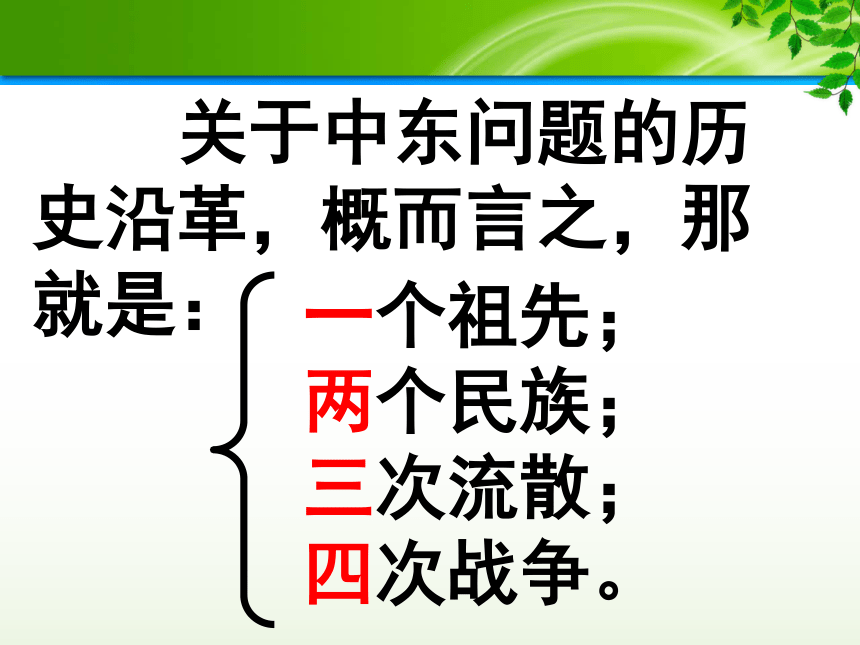 关于中东问题的历史沿革，概而言之，那就是：

一个祖先；
两个民族；
三次流散；
四次战争。